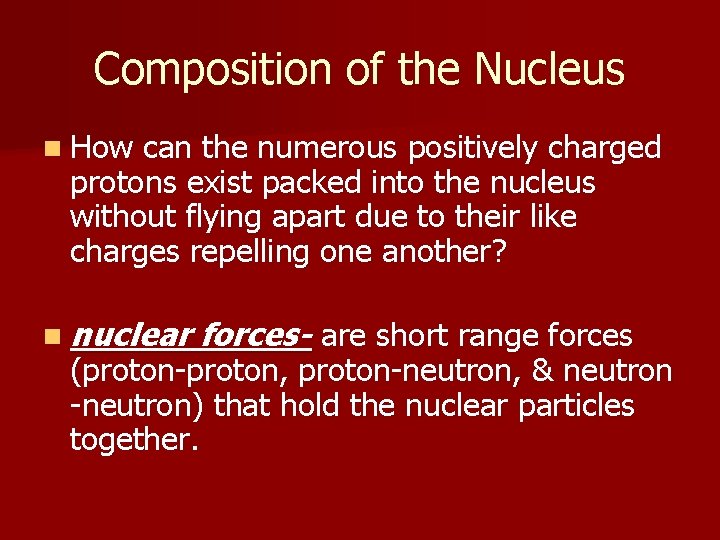 Composition of the Nucleus

• How can the numerous positively charged protons exist packed into the nucleus without flying apart due to their like charges repelling one another?

• nuclear forces- are short range forces (proton-proton, proton-neutron, & neutron -neutron) that hold the nuclear particles together.